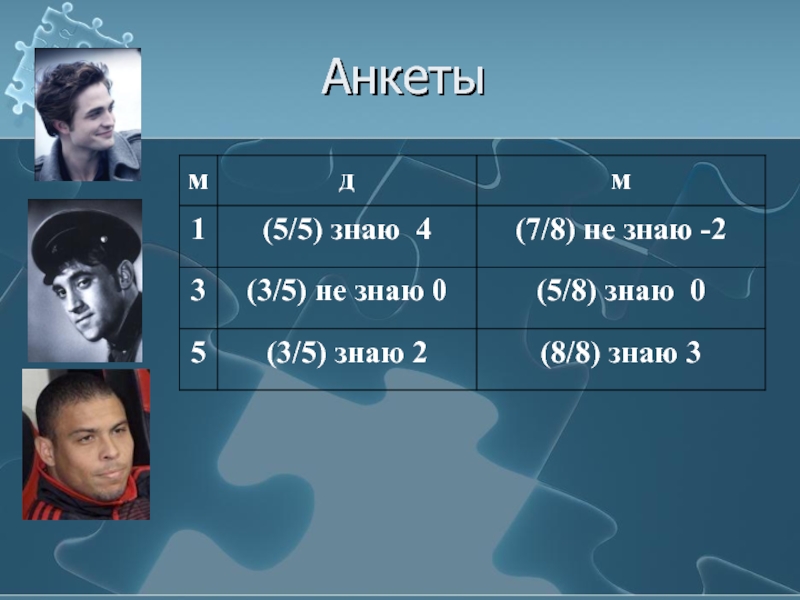 Анкеты

| м | д | м |
|---|---|---|
| 1 | (5/5) знаю 4 | (7/8) не знаю -2 |
| 3 | (3/5) не знаю 0 | (5/8) знаю 0 |
| 5 | (3/5) знаю 2 | (8/8) знаю 3 |